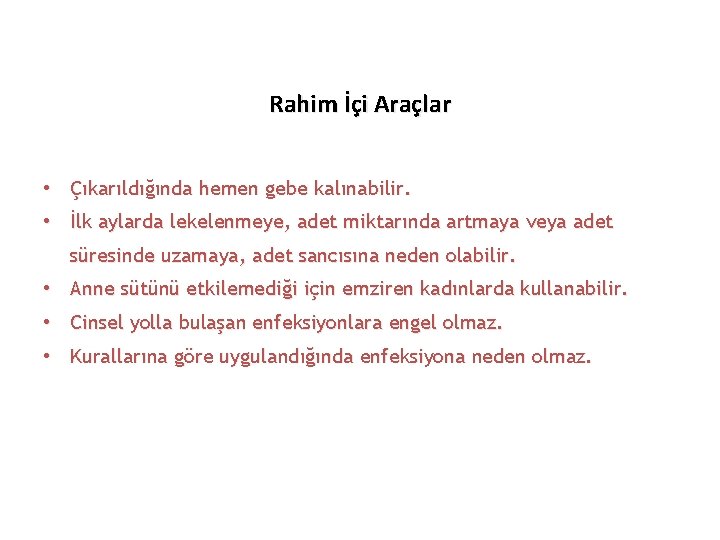 Rahim İçi Araçlar

• Çıkarıldığında hemen gebe kalınabilir.
• İlk aylarda lekelenmeye, adet miktarında artmaya veya adet süresinde uzamaya, adet sancısına neden olabilir.
• Anne sütünü etkilemediği için emziren kadınlarda kullanabilir.
• Cinsel yolla bulaşan enfeksiyonlara engel olmaz.
• Kurallarına göre uygulandığında enfeksiyona neden olmaz.